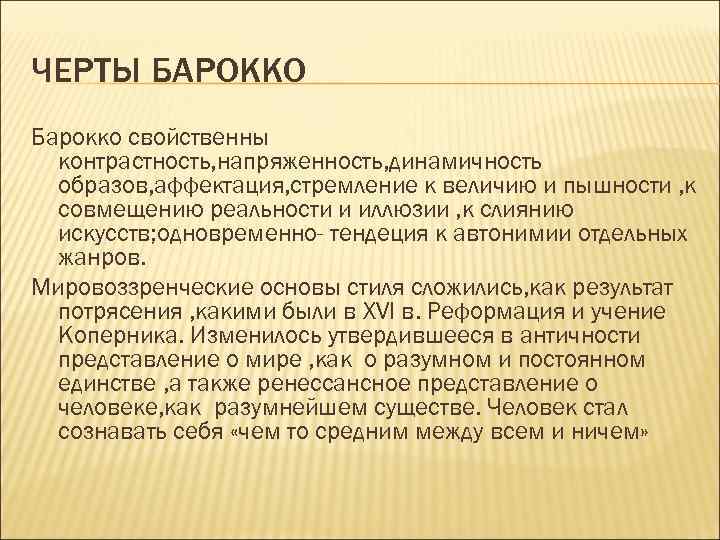 ЧЕРТЫ БАРОККО

Барокко свойственны контрастность,напряженность,динамичность образов,аффектация,стремление к величию и пышности ,к совмещению реальности и иллюзии ,к слиянию искусств;одновременно- тендеция к автонимии отдельных жанров.

Мировоззренческие основы стиля сложились,как результат потрясения ,какими были в XVI в. Реформация и учение Коперника. Изменилось утвердившееся в античности представление о мире ,как о разумном и постоянном единстве ,а также ренессансное представление о человеке,как разумнейшем существе. Человек стал сознавать себя «чем то средним между всем и ничем»